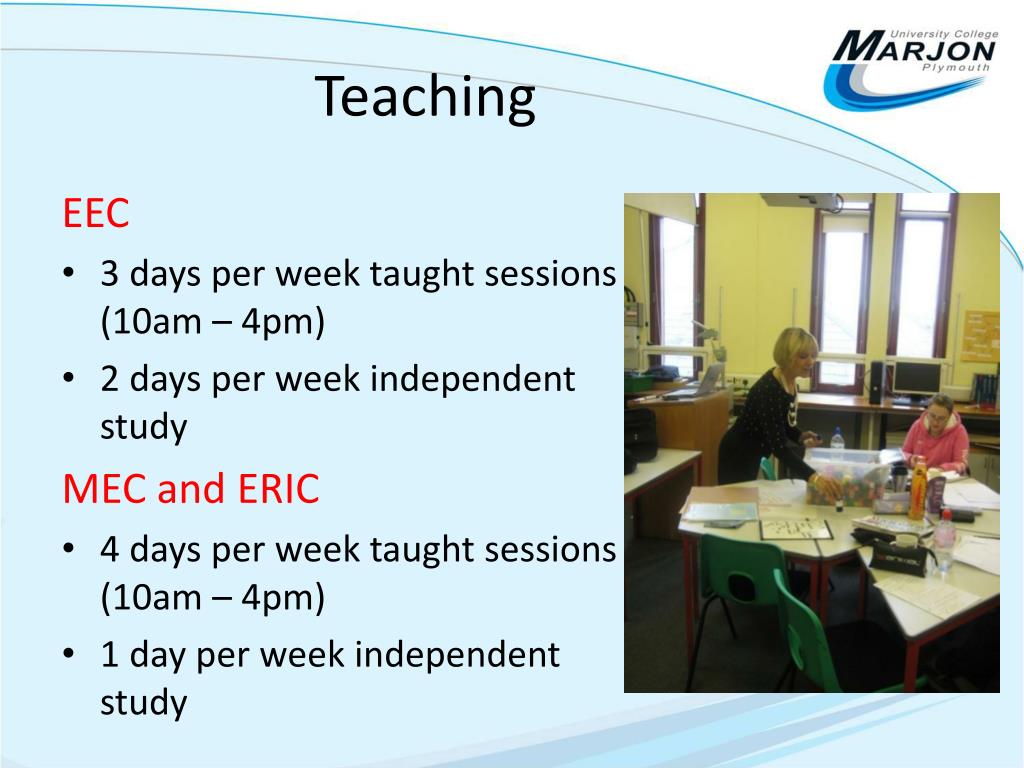 University College
MARJON
Plymouth

Teaching

EEC

• 3 days per week taught sessions (10am – 4pm)
• 2 days per week independent study

MEC and ERIC

• 4 days per week taught sessions (10am – 4pm)
• 1 day per week independent study